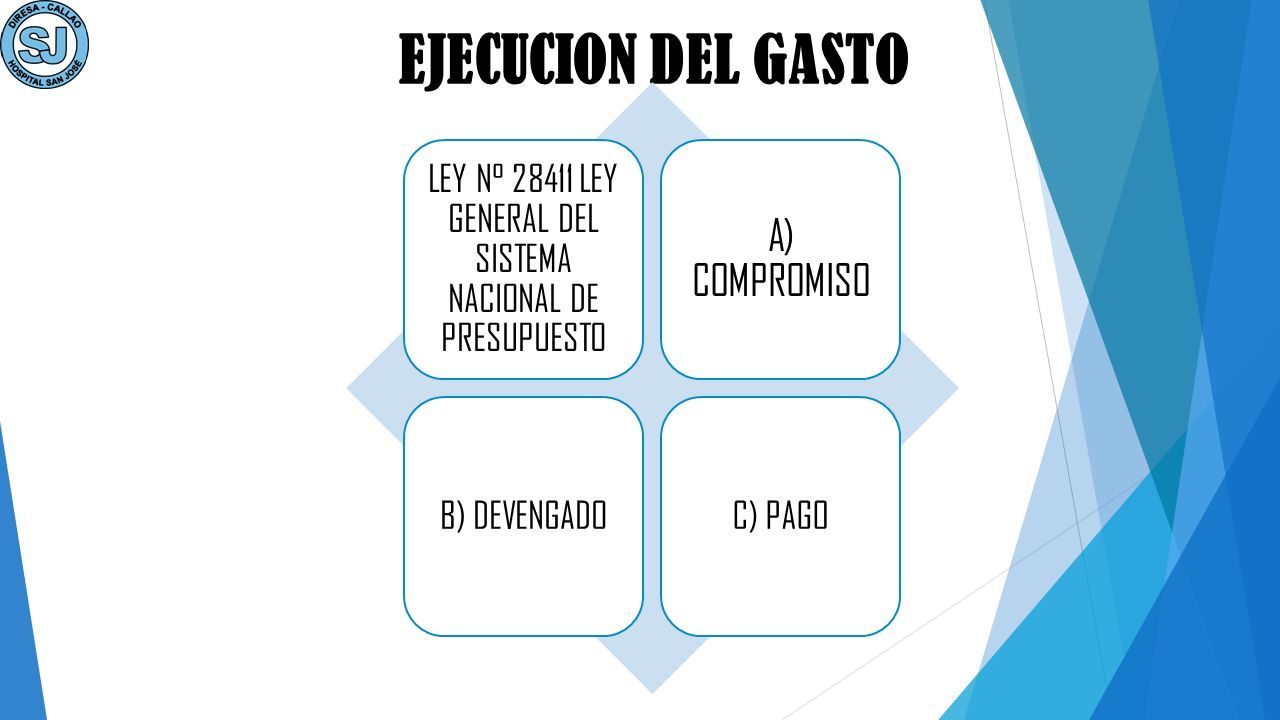 DIRESA - CALLAO
SJ
HOSPITAL SAN JOSÉ

EJECUCION DEL GASTO

LEY Nº 28411 LEY GENERAL DEL SISTEMA NACIONAL DE PRESUPUESTO

A) COMPROMISO

B) DEVENGADO

C) PAGO